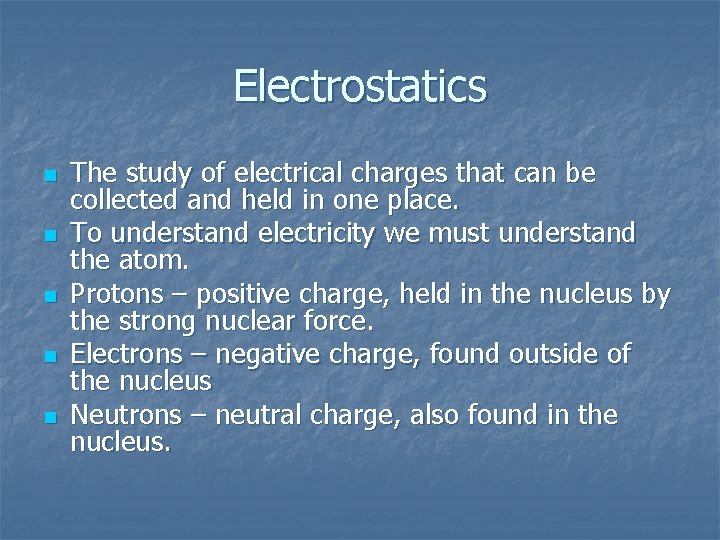 Electrostatics

- The study of electrical charges that can be collected and held in one place.
- To understand electricity we must understand the atom.
- Protons – positive charge, held in the nucleus by the strong nuclear force.
- Electrons – negative charge, found outside of the nucleus
- Neutrons – neutral charge, also found in the nucleus.